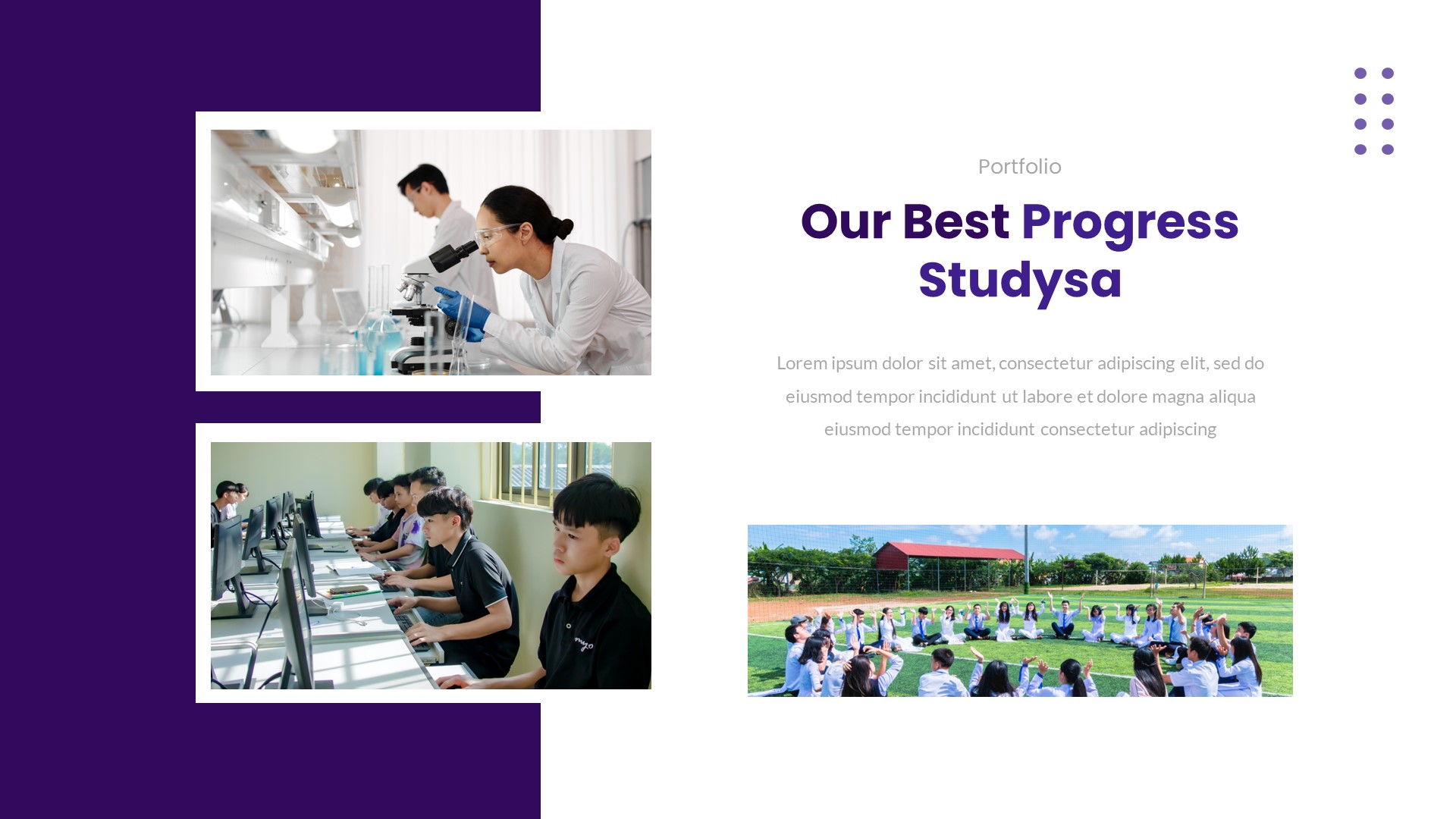 Portfolio

Our Best Progress Studysa

Lorem ipsum dolor sit amet, consectetur adipiscing elit, sed do eiusmod tempor incididunt ut labore et dolore magna aliqua eiusmod tempor incididunt consectetur adipiscing